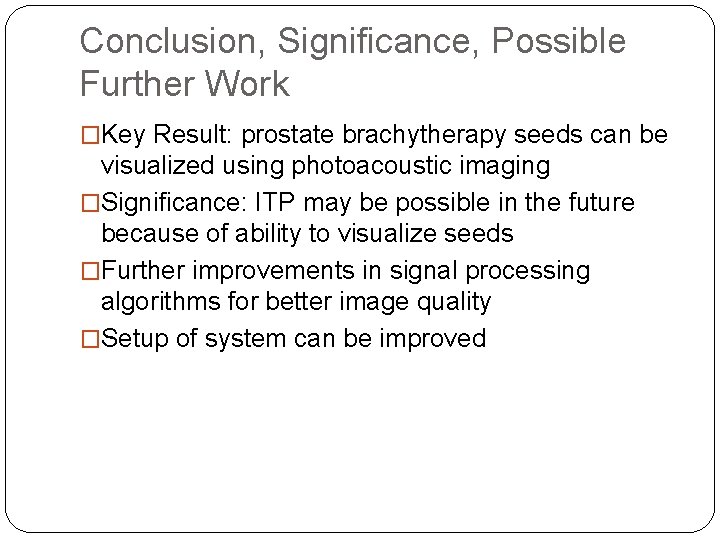 Conclusion, Significance, Possible Further Work

□Key Result: prostate brachytherapy seeds can be visualized using photoacoustic imaging

□Significance: ITP may be possible in the future because of ability to visualize seeds

□Further improvements in signal processing algorithms for better image quality

□Setup of system can be improved